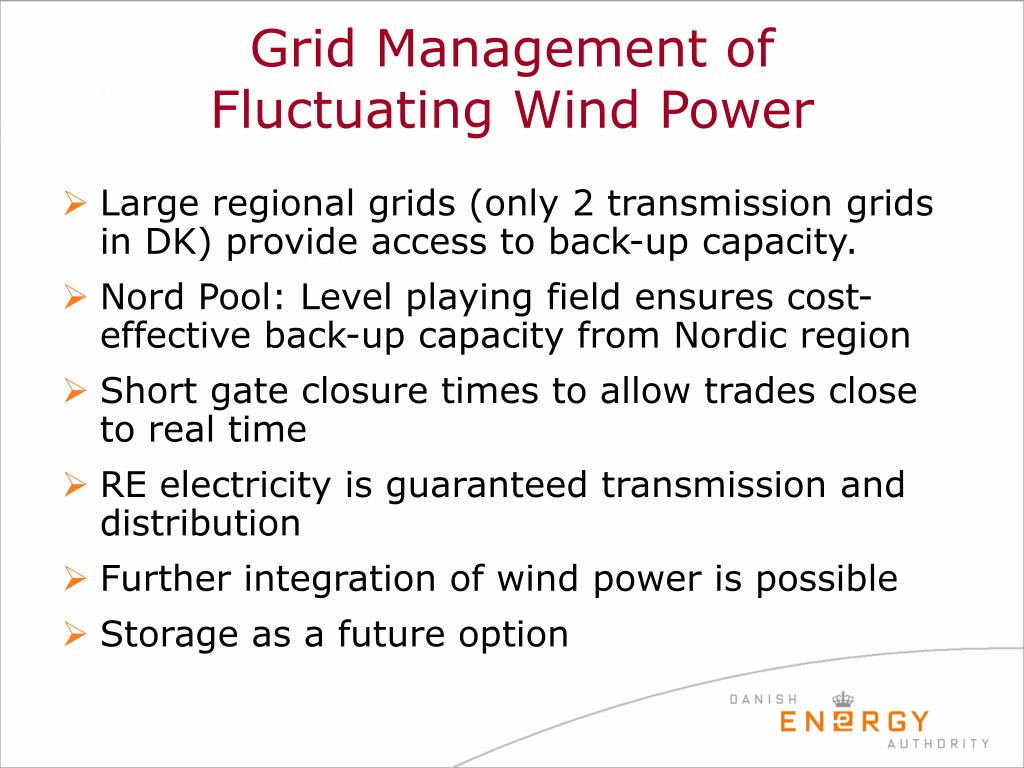 Grid Management of Fluctuating Wind Power

➢ Large regional grids (only 2 transmission grids in DK) provide access to back-up capacity.

➢ Nord Pool: Level playing field ensures cost-effective back-up capacity from Nordic region

➢ Short gate closure times to allow trades close to real time

➢ RE electricity is guaranteed transmission and distribution

➢ Further integration of wind power is possible

➢ Storage as a future option

DANISH
ENERGY
AUTHORITY